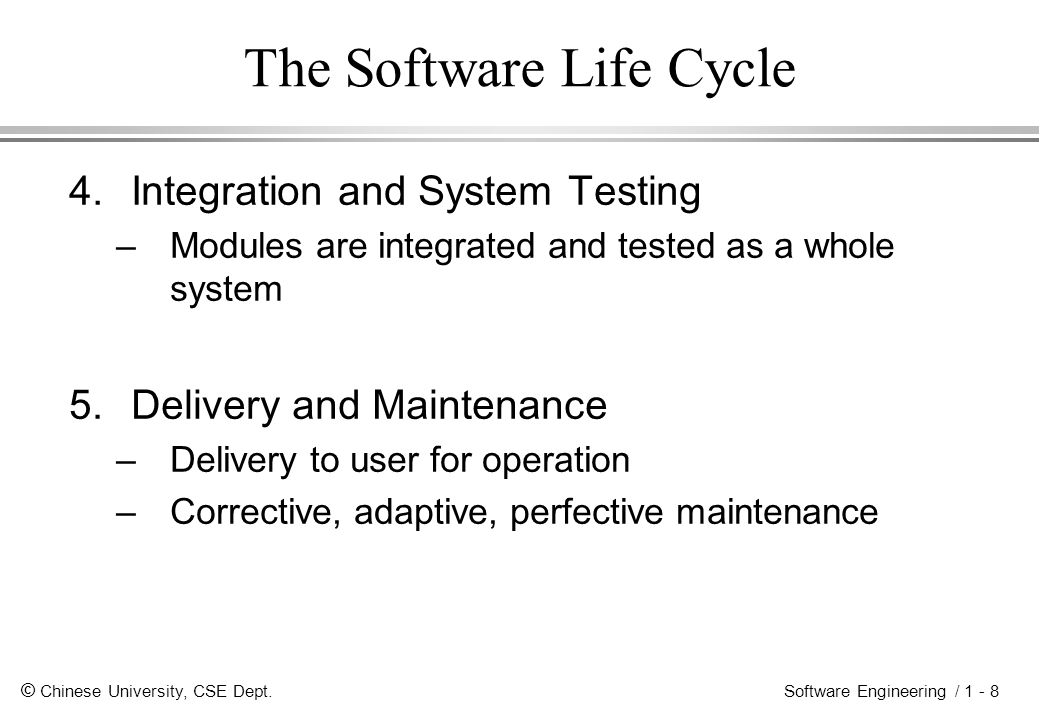 The Software Life Cycle

4. Integration and System Testing

– Modules are integrated and tested as a whole system

5. Delivery and Maintenance

– Delivery to user for operation

– Corrective, adaptive, perfective maintenance

© Chinese University, CSE Dept.

Software Engineering / 1 - 8